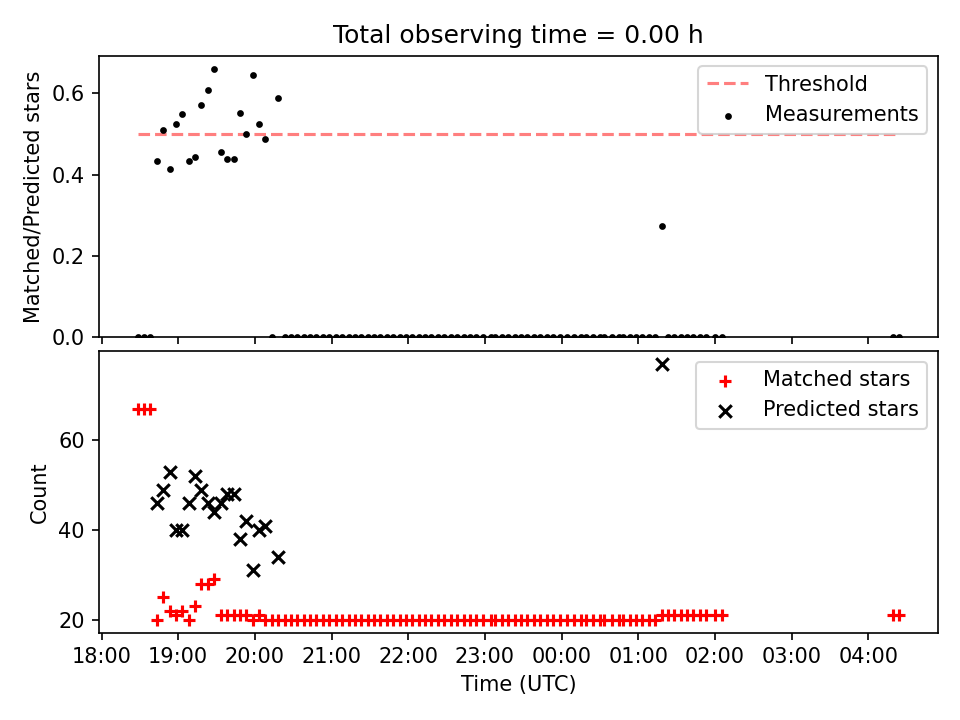 Total observing time = 0.00 h

Matched/Predicted stars

0.6
0.4
0.2
0.0

Threshold
Measurements

Count

60
40
20

Matched stars
Predicted stars

18:00 19:00 20:00 21:00 22:00 23:00 00:00 01:00 02:00 03:00 04:00

Time (UTC)